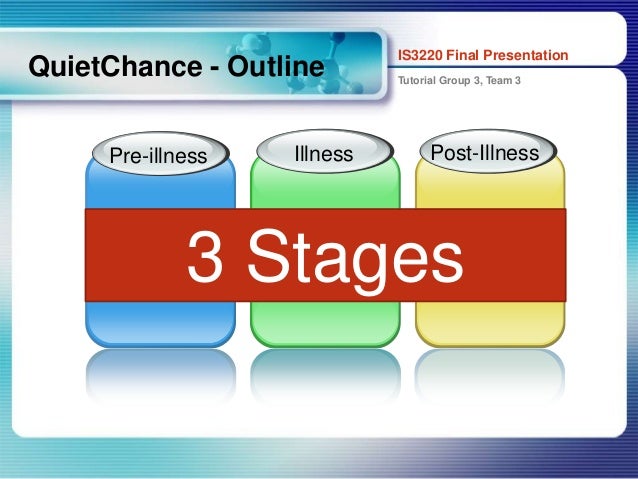 QuietChance - Outline

IS3220 Final Presentation

Tutorial Group 3, Team 3

Pre-illness

Illness

Post-Illness

3 Stages